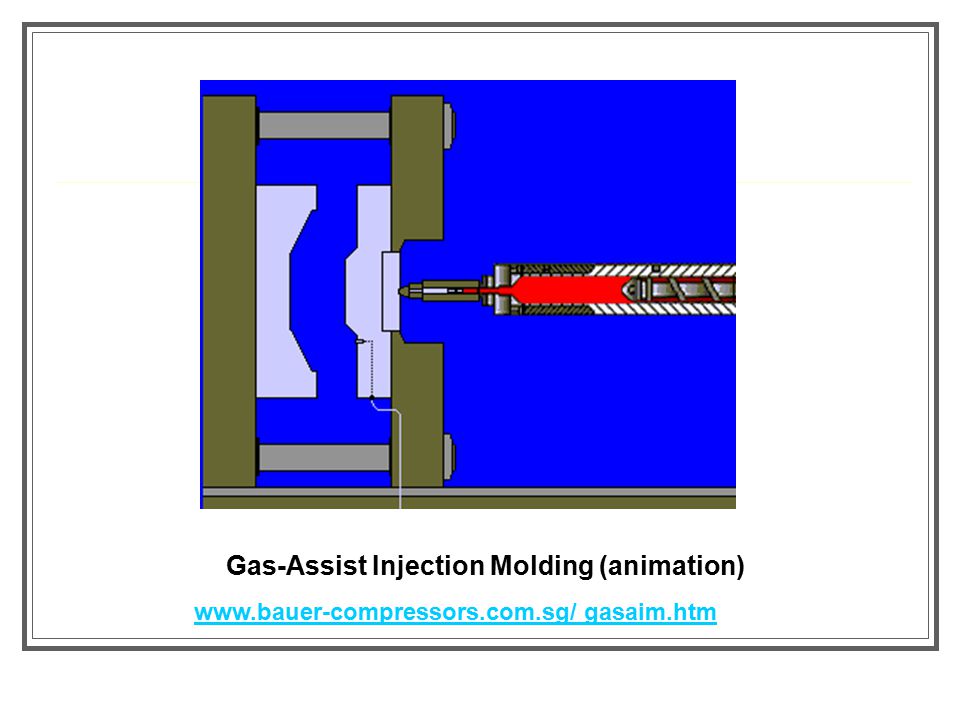 Gas-Assist Injection Molding (animation)

www.bauer-compressors.com.sg/ gasaim.htm